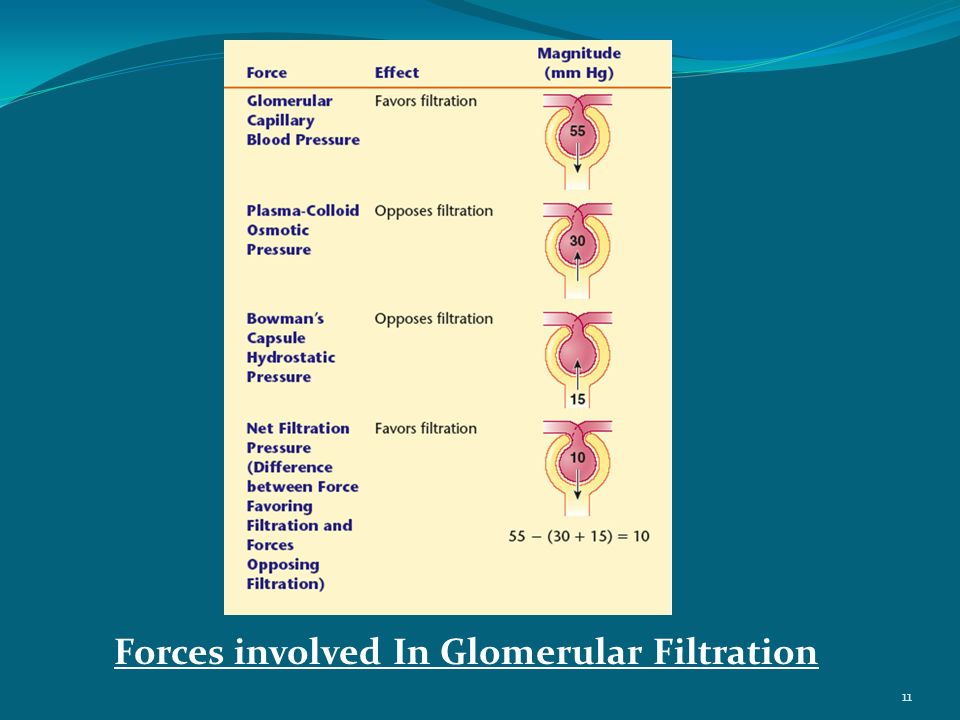 | Force | Effect | Magnitude (mm Hg) |
|---|---|---|
| Glomerular Capillary Blood Pressure | Favors filtration | 55 |
| Plasma-Colloid Osmotic Pressure | Opposes filtration | 30 |
| Bowman's Capsule Hydrostatic Pressure | Opposes filtration | 15 |
| Net Filtration Pressure (Difference between Force Favoring Filtration and Forces Opposing Filtration) | Favors filtration | 10 $55 - (30 + 15) = 10$ |

Forces involved In Glomerular Filtration

11